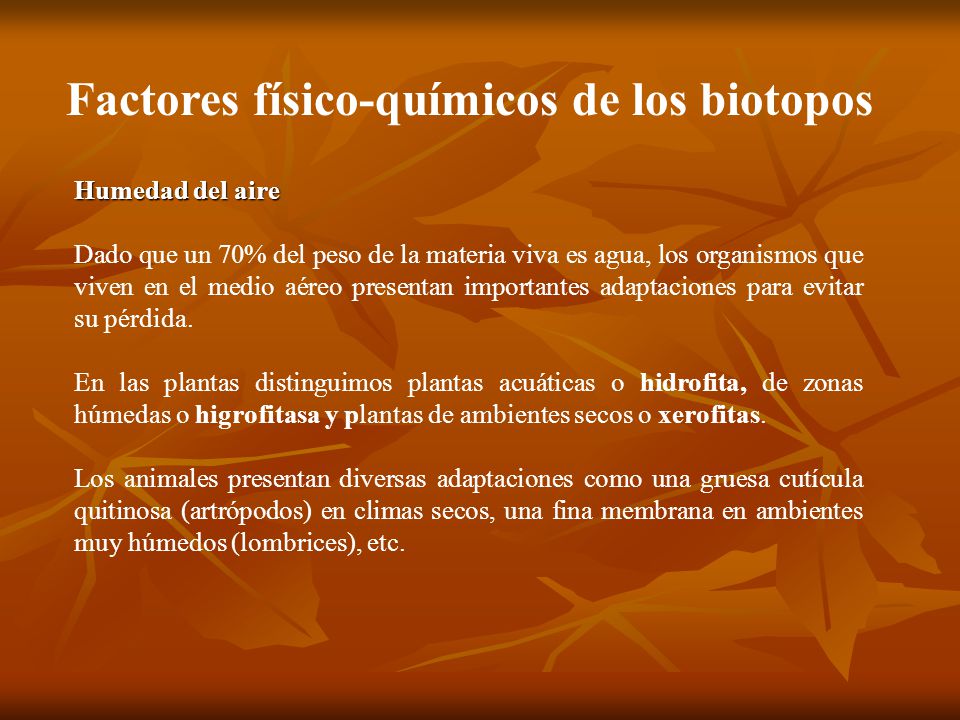 Factores físico-químicos de los biotopos

Humedad del aire

Dado que un 70% del peso de la materia viva es agua, los organismos que viven en el medio aéreo presentan importantes adaptaciones para evitar su pérdida.

En las plantas distinguimos plantas acuáticas o hidrofita, de zonas húmedas o higrofitasa y plantas de ambientes secos o xerofitas.

Los animales presentan diversas adaptaciones como una gruesa cutícula quitinosa (artrópodos) en climas secos, una fina membrana en ambientes muy húmedos (lombrices), etc.